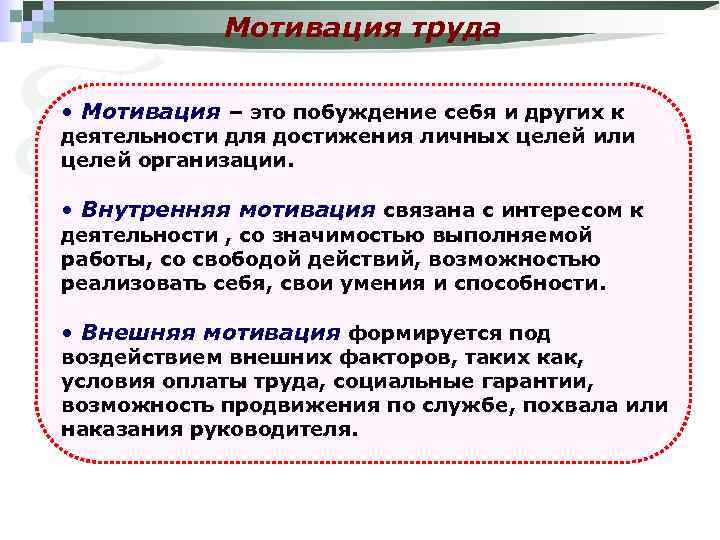 Мотивация труда

• Мотивация – это побуждение себя и других к деятельности для достижения личных целей или целей организации.

• Внутренняя мотивация связана с интересом к деятельности , со значимостью выполняемой работы, со свободой действий, возможностью реализовать себя, свои умения и способности.

• Внешняя мотивация формируется под воздействием внешних факторов, таких как, условия оплаты труда, социальные гарантии, возможность продвижения по службе, похвала или наказания руководителя.